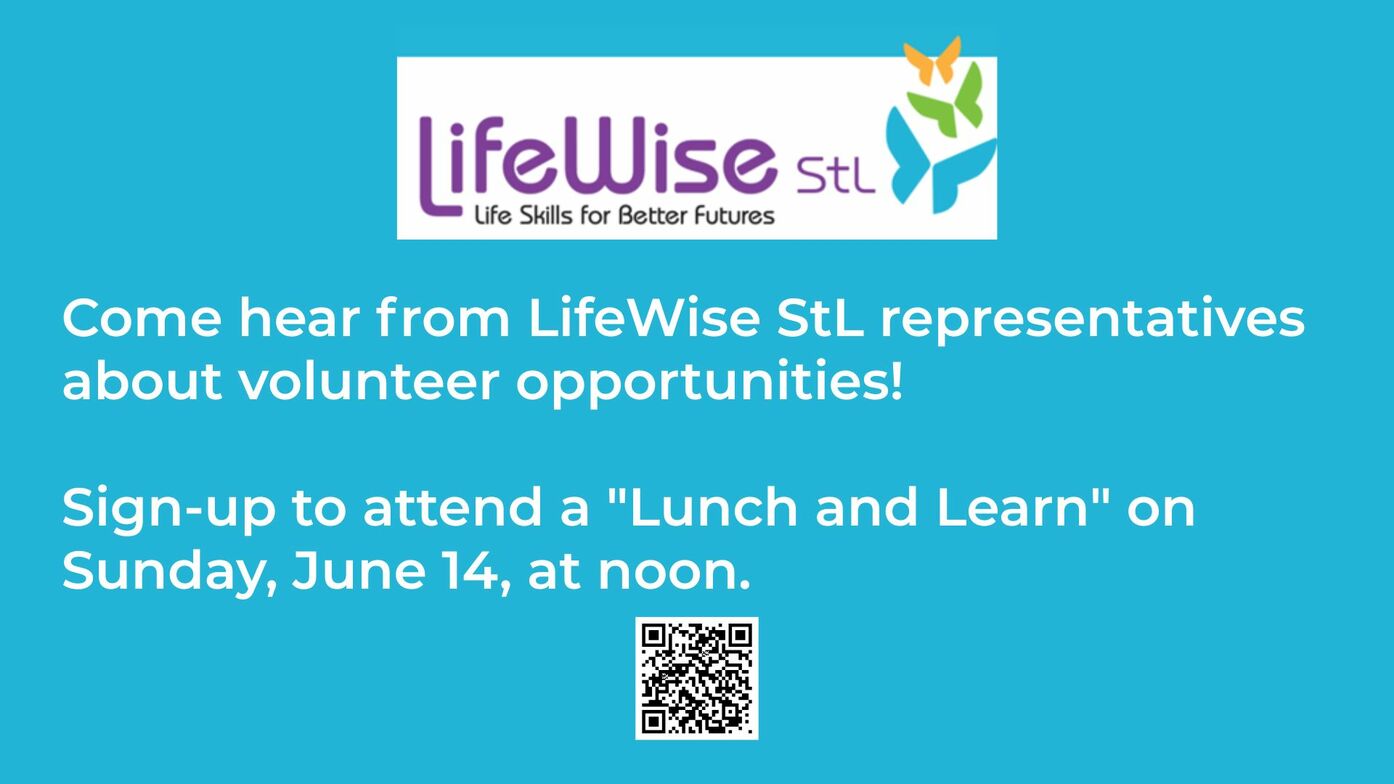 LifeWise StL
Life Skills for Better Futures

Come hear from LifeWise StL representatives about volunteer opportunities!

Sign-up to attend a "Lunch and Learn" on Sunday, June 14, at noon.